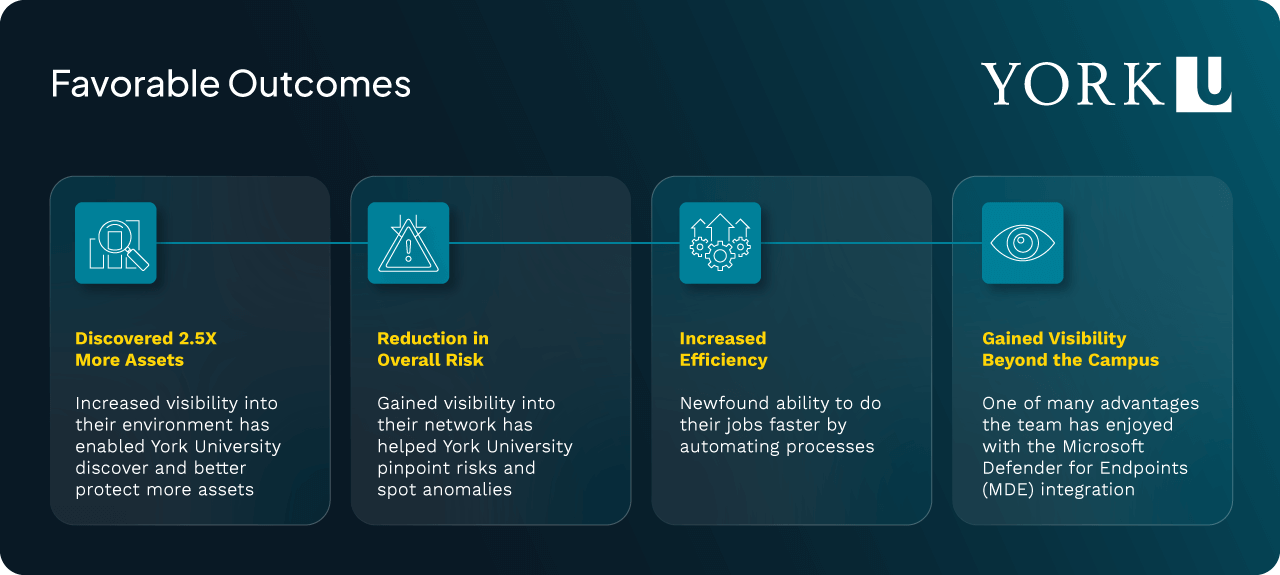 Favorable Outcomes

YORK U

Discovered 2.5X More Assets

Increased visibility into their environment has enabled York University discover and better protect more assets

Reduction in Overall Risk

Gained visibility into their network has helped York University pinpoint risks and spot anomalies

Increased Efficiency

Newfound ability to do their jobs faster by automating processes

Gained Visibility Beyond the Campus

One of many advantages the team has enjoyed with the Microsoft Defender for Endpoints (MDE) integration